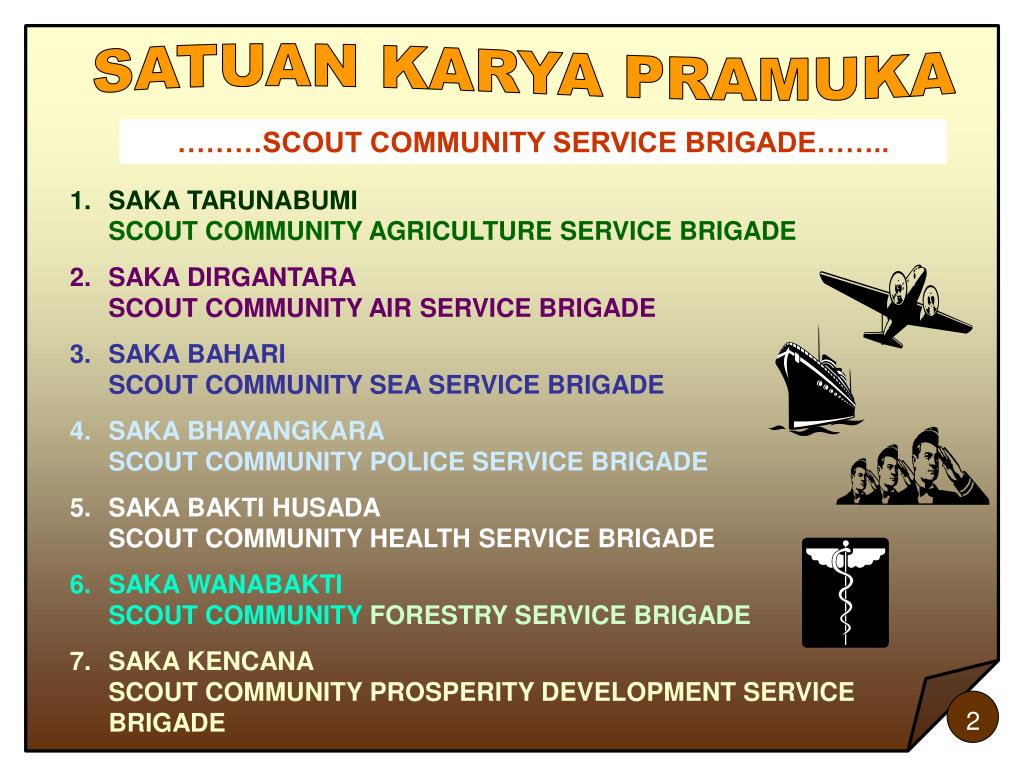 SATUAN KARYA PRAMUKA

………SCOUT COMMUNITY SERVICE BRIGADE……..

1. SAKA TARUNABUMI
SCOUT COMMUNITY AGRICULTURE SERVICE BRIGADE

2. SAKA DIRGANTARA
SCOUT COMMUNITY AIR SERVICE BRIGADE

3. SAKA BAHARI
SCOUT COMMUNITY SEA SERVICE BRIGADE

4. SAKA BHAYANGKARA
SCOUT COMMUNITY POLICE SERVICE BRIGADE

5. SAKA BAKTI HUSADA
SCOUT COMMUNITY HEALTH SERVICE BRIGADE

6. SAKA WANABAKTI
SCOUT COMMUNITY FORESTRY SERVICE BRIGADE

7. SAKA KENCANA
SCOUT COMMUNITY PROSPERITY DEVELOPMENT SERVICE BRIGADE

2